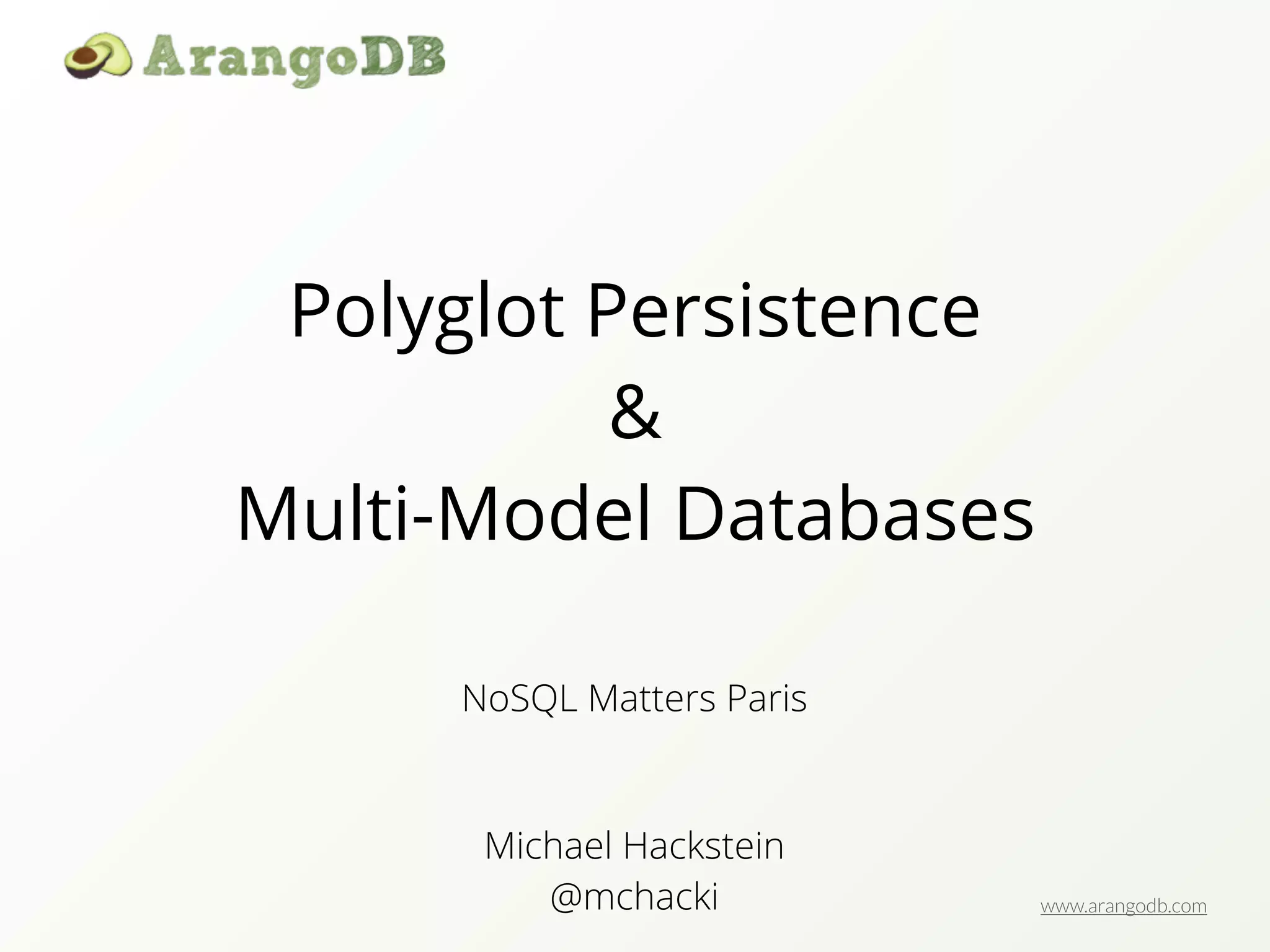 ArangoDB

Polyglot Persistence
&
Multi-Model Databases

NoSQL Matters Paris

Michael Hackstein
@mchacki

www.arangodb.com